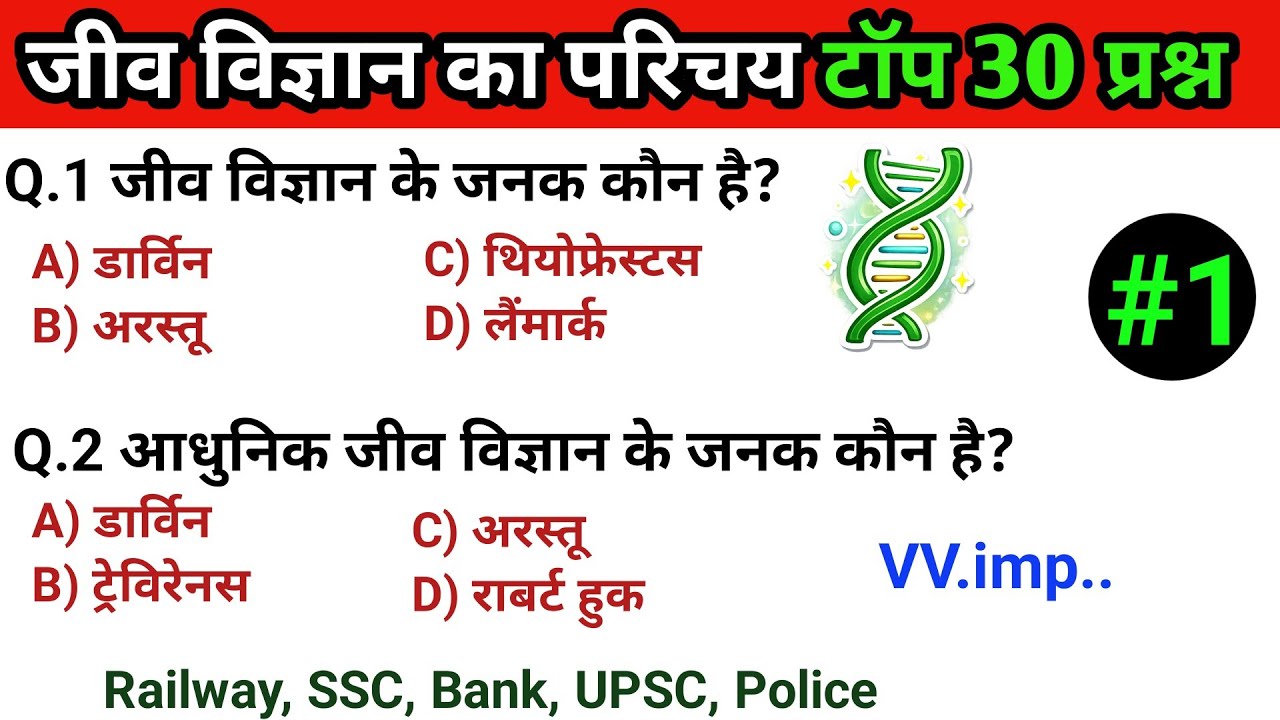 जीव विज्ञान का परिचय टॉप 30 प्रश्न

Q.1 जीव विज्ञान के जनक कौन है?

A) डार्विन
B) अरस्तू
C) थियोफ्रेस्टस
D) लैंमार्क

#1

Q.2 आधुनिक जीव विज्ञान के जनक कौन है?

A) डार्विन
B) ट्रेविरेनस
C) अरस्तू
D) राबर्ट हुक

VV.imp..

Railway, SSC, Bank, UPSC, Police